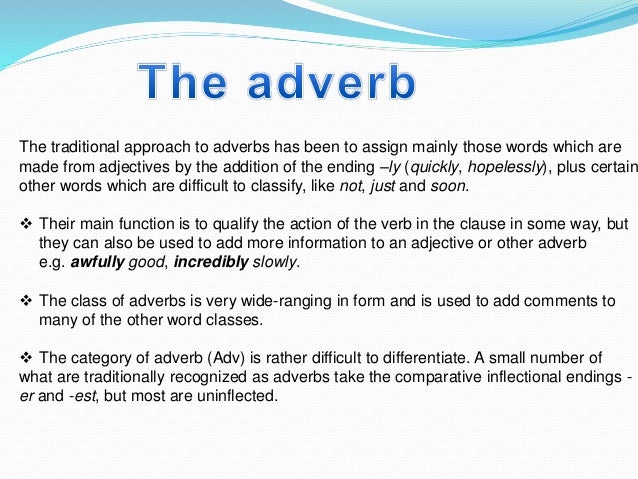 The adverb

The traditional approach to adverbs has been to assign mainly those words which are made from adjectives by the addition of the ending –ly (quickly, hopelessly), plus certain other words which are difficult to classify, like not, just and soon.

❖ Their main function is to qualify the action of the verb in the clause in some way, but they can also be used to add more information to an adjective or other adverb e.g. awfully good, incredibly slowly.

❖ The class of adverbs is very wide-ranging in form and is used to add comments to many of the other word classes.

❖ The category of adverb (Adv) is rather difficult to differentiate. A small number of what are traditionally recognized as adverbs take the comparative inflectional endings -er and -est, but most are uninflected.